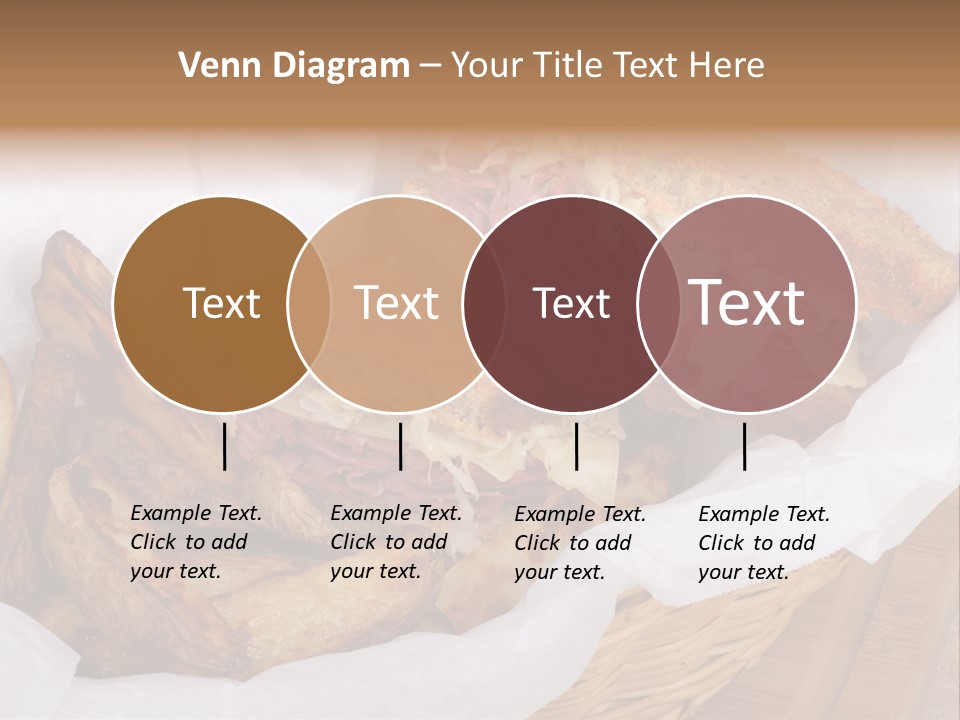 Venn Diagram – Your Title Text Here

Text

Text

Text

Text

Example Text. Click to add your text.

Example Text. Click to add your text.

Example Text. Click to add your text.

Example Text. Click to add your text.